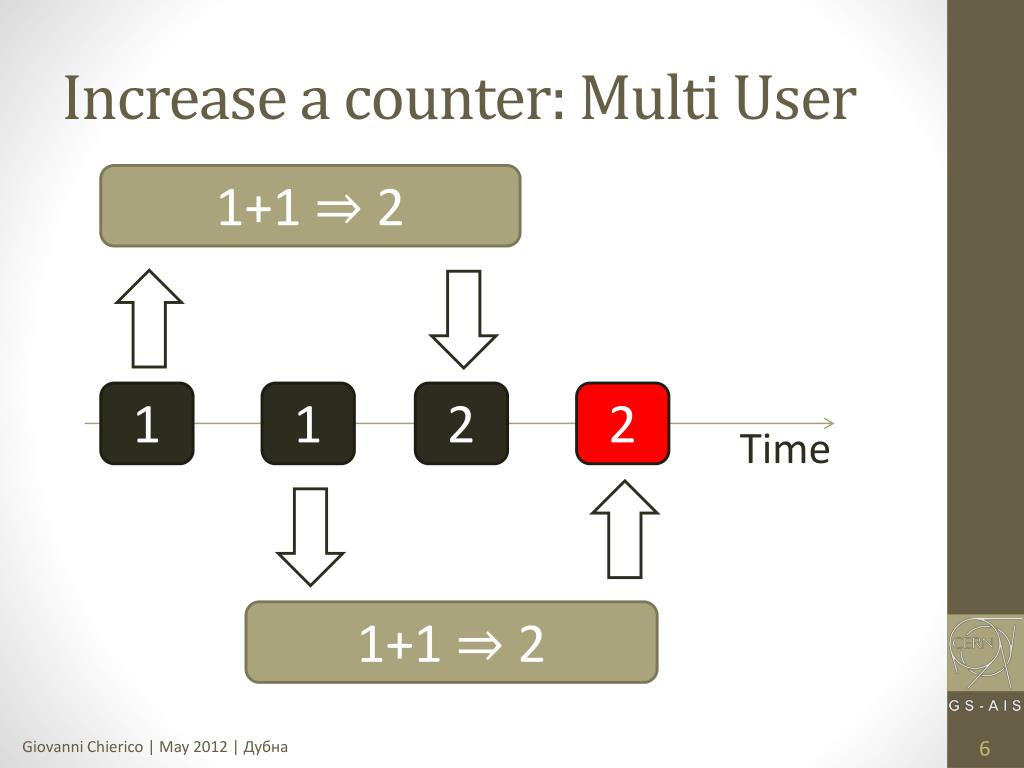 Increase a counter: Multi User

$1+1 \Rightarrow 2$

1

1

2

2

Time

$1+1 \Rightarrow 2$

CERN

GS-AIS

Giovanni Chierico | May 2012 | Дубна

6